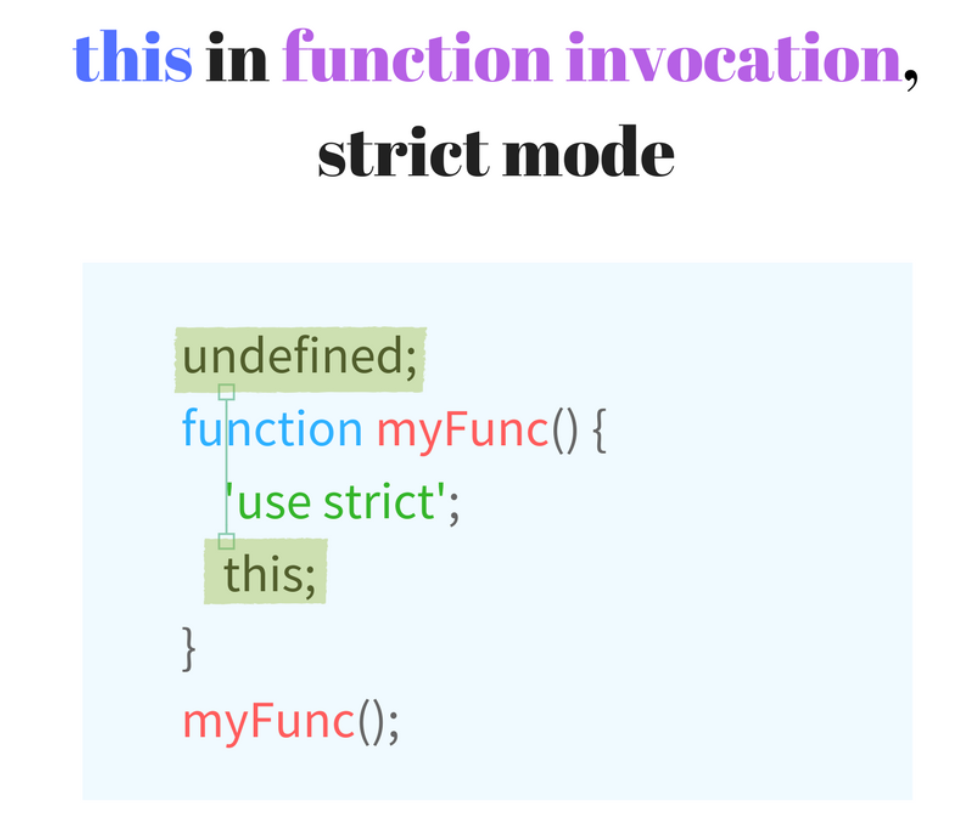 this in function invocation, strict mode

undefined;
function myFunc() {
'use strict';
this;
}
myFunc();